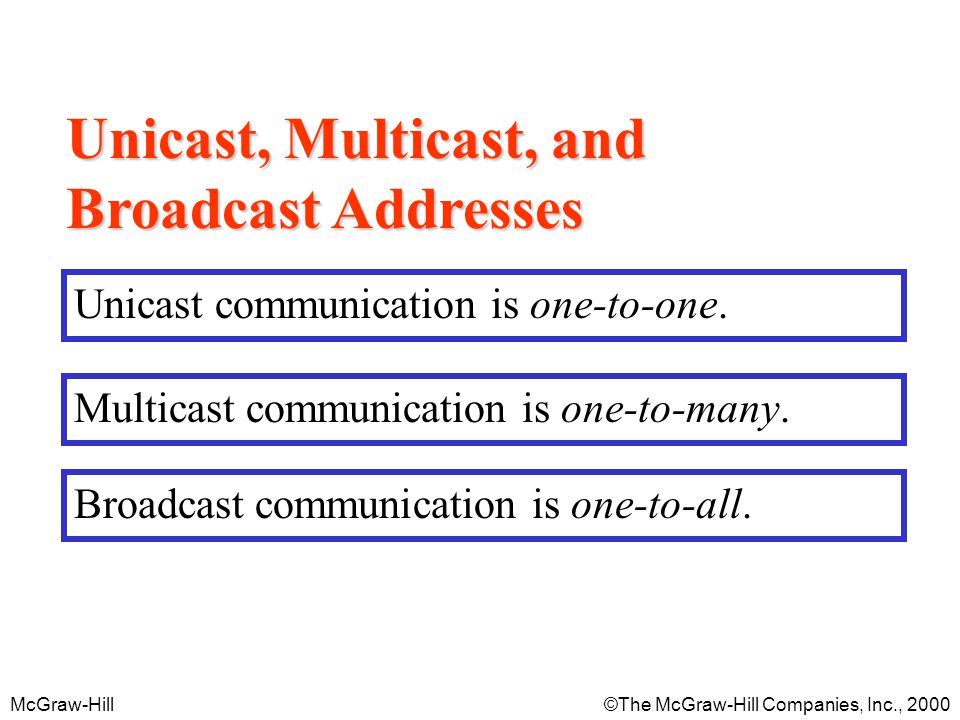 Unicast, Multicast, and Broadcast Addresses

Unicast communication is one-to-one.

Multicast communication is one-to-many.

Broadcast communication is one-to-all.

McGraw-Hill

©The McGraw-Hill Companies, Inc., 2000